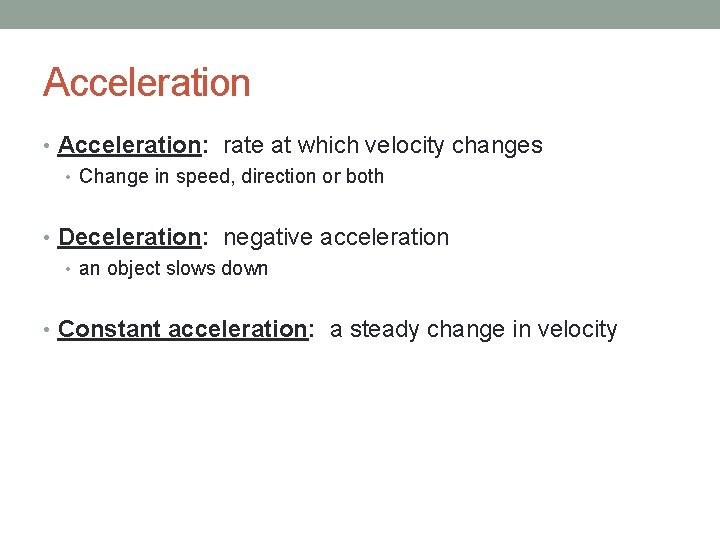 Acceleration

• Acceleration: rate at which velocity changes
  • Change in speed, direction or both

• Deceleration: negative acceleration
  • an object slows down

• Constant acceleration: a steady change in velocity